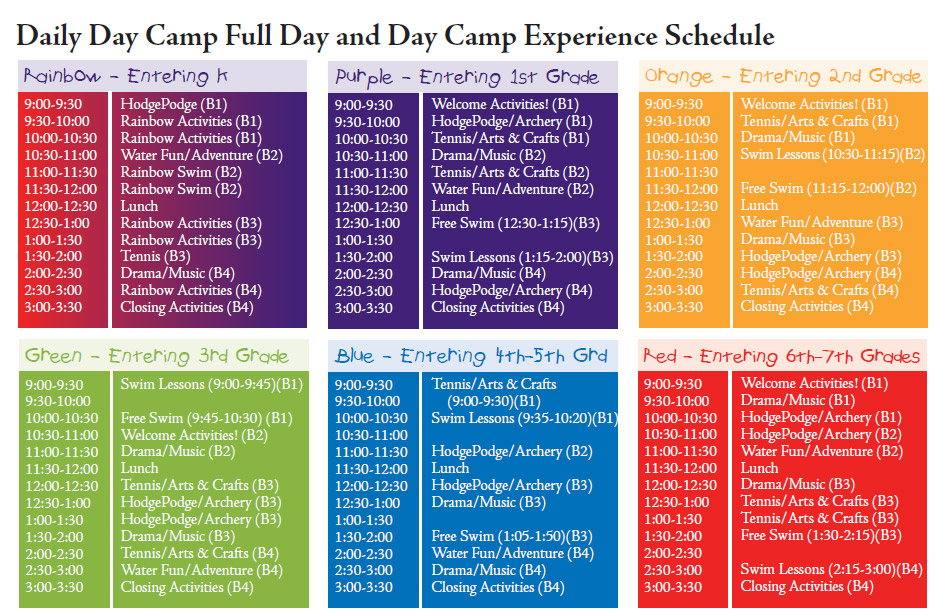 Daily Day Camp Full Day and Day Camp Experience Schedule

Rainbow – Entering K

| | |
|---|---|
| 9:00-9:30 | HodgePodge (B1) |
| 9:30-10:00 | Rainbow Activities (B1) |
| 10:00-10:30 | Rainbow Activities (B1) |
| 10:30-11:00 | Water Fun/Adventure (B2) |
| 11:00-11:30 | Rainbow Swim (B2) |
| 11:30-12:00 | Rainbow Swim (B2) |
| 12:00-12:30 | Lunch |
| 12:30-1:00 | Rainbow Activities (B3) |
| 1:00-1:30 | Rainbow Activities (B3) |
| 1:30-2:00 | Tennis (B3) |
| 2:00-2:30 | Drama/Music (B4) |
| 2:30-3:00 | Rainbow Activities (B4) |
| 3:00-3:30 | Closing Activities (B4) |

Purple – Entering 1st Grade

| | |
|---|---|
| 9:00-9:30 | Welcome Activities! (B1) |
| 9:30-10:00 | HodgePodge/Archery (B1) |
| 10:00-10:30 | Tennis/Arts & Crafts (B1) |
| 10:30-11:00 | Drama/Music (B2) |
| 11:00-11:30 | Tennis/Arts & Crafts (B2) |
| 11:30-12:00 | Water Fun/Adventure (B2) |
| 12:00-12:30 | Lunch |
| 12:30-1:00 | Free Swim (12:30-1:15)(B3) |
| 1:00-1:30 | |
| 1:30-2:00 | Swim Lessons (1:15-2:00)(B3) |
| 2:00-2:30 | Drama/Music (B4) |
| 2:30-3:00 | HodgePodge/Archery (B4) |
| 3:00-3:30 | Closing Activities (B4) |

Orange – Entering 2nd Grade

| | |
|---|---|
| 9:00-9:30 | Welcome Activities! (B1) |
| 9:30-10:00 | Tennis/Arts & Crafts (B1) |
| 10:00-10:30 | Drama/Music (B1) |
| 10:30-11:00 | Swim Lessons (10:30-11:15)(B2) |
| 11:00-11:30 | |
| 11:30-12:00 | Free Swim (11:15-12:00)(B2) |
| 12:00-12:30 | Lunch |
| 12:30-1:00 | Water Fun/Adventure (B3) |
| 1:00-1:30 | Drama/Music (B3) |
| 1:30-2:00 | HodgePodge/Archery (B3) |
| 2:00-2:30 | HodgePodge/Archery (B4) |
| 2:30-3:00 | Tennis/Arts & Crafts (B4) |
| 3:00-3:30 | Closing Activities (B4) |

Green – Entering 3rd Grade

| | |
|---|---|
| 9:00-9:30 | Swim Lessons (9:00-9:45)(B1) |
| 9:30-10:00 | |
| 10:00-10:30 | Free Swim (9:45-10:30) (B1) |
| 10:30-11:00 | Welcome Activities! (B2) |
| 11:00-11:30 | Drama/Music (B2) |
| 11:30-12:00 | Lunch |
| 12:00-12:30 | Tennis/Arts & Crafts (B3) |
| 12:30-1:00 | HodgePodge/Archery (B3) |
| 1:00-1:30 | HodgePodge/Archery (B3) |
| 1:30-2:00 | Drama/Music (B3) |
| 2:00-2:30 | Tennis/Arts & Crafts (B4) |
| 2:30-3:00 | Water Fun/Adventure (B4) |
| 3:00-3:30 | Closing Activities (B4) |

Blue – Entering 4th-5th Grd

| | |
|---|---|
| 9:00-9:30 | Tennis/Arts & Crafts (9:00-9:30)(B1) |
| 9:30-10:00 | |
| 10:00-10:30 | Swim Lessons (9:35-10:20)(B1) |
| 10:30-11:00 | |
| 11:00-11:30 | HodgePodge/Archery (B2) |
| 11:30-12:00 | Lunch |
| 12:00-12:30 | HodgePodge/Archery (B3) |
| 12:30-1:00 | Drama/Music (B3) |
| 1:00-1:30 | |
| 1:30-2:00 | Free Swim (1:05-1:50)(B3) |
| 2:00-2:30 | Water Fun/Adventure (B4) |
| 2:30-3:00 | Drama/Music (B4) |
| 3:00-3:30 | Closing Activities (B4) |

Red – Entering 6th-7th Grades

| | |
|---|---|
| 9:00-9:30 | Welcome Activities! (B1) |
| 9:30-10:00 | Drama/Music (B1) |
| 10:00-10:30 | HodgePodge/Archery (B1) |
| 10:30-11:00 | HodgePodge/Archery (B2) |
| 11:00-11:30 | Water Fun/Adventure (B2) |
| 11:30-12:00 | Lunch |
| 12:00-12:30 | Drama/Music (B3) |
| 12:30-1:00 | Tennis/Arts & Crafts (B3) |
| 1:00-1:30 | Tennis/Arts & Crafts (B3) |
| 1:30-2:00 | Free Swim (1:30-2:15)(B3) |
| 2:00-2:30 | |
| 2:30-3:00 | Swim Lessons (2:15-3:00)(B4) |
| 3:00-3:30 | Closing Activities (B4) |